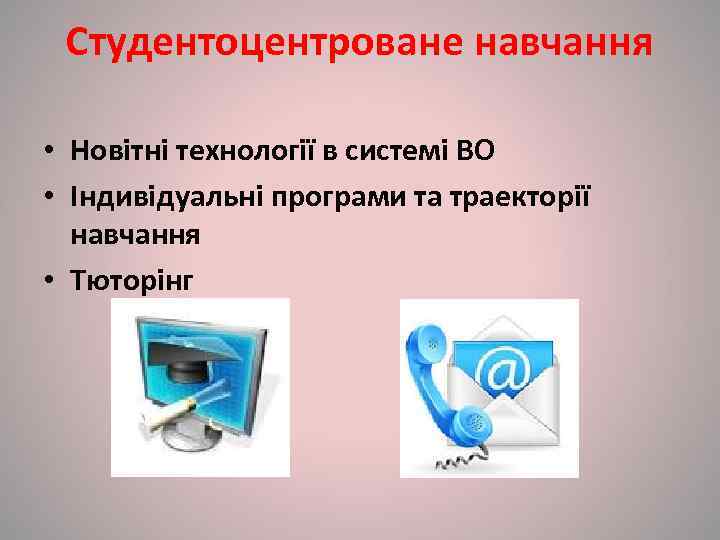 Студентоцентроване навчання

• Новітні технології в системі ВО
• Індивідуальні програми та траекторії навчання
• Тюторінг

@